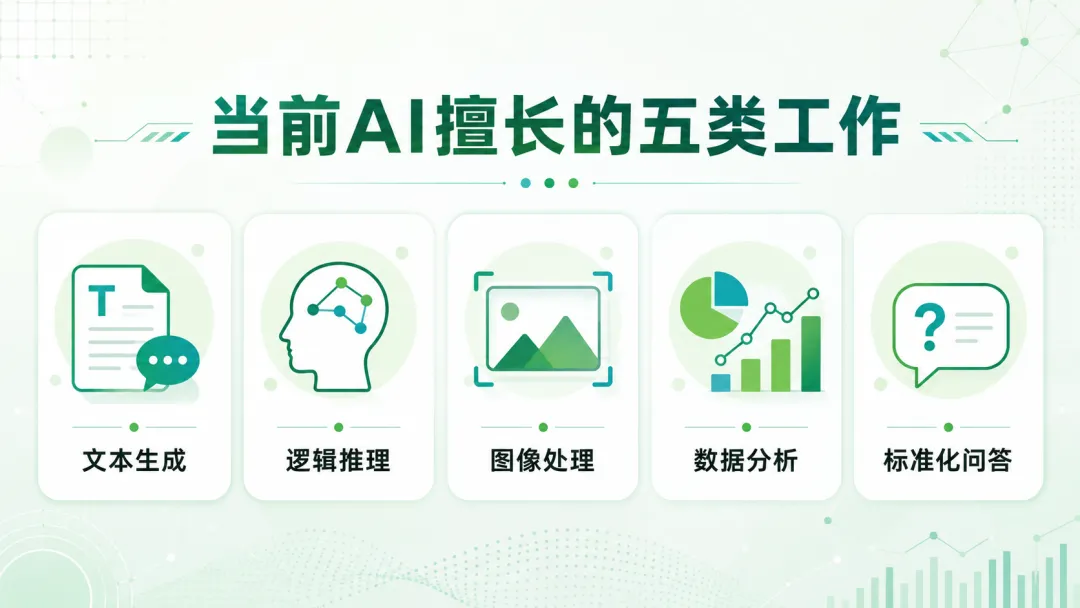 当前AI擅长的五类工作

T

文本生成

逻辑推理

图像处理

数据分析

?

标准化问答